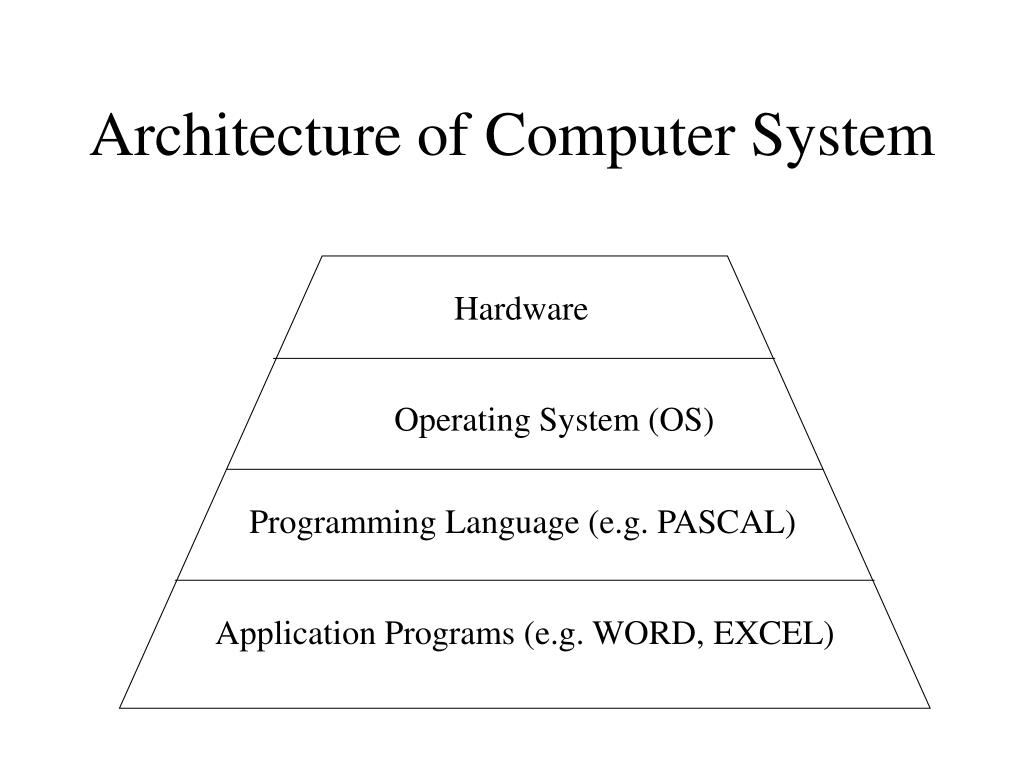 Architecture of Computer System

Hardware

Operating System (OS)

Programming Language (e.g. PASCAL)

Application Programs (e.g. WORD, EXCEL)